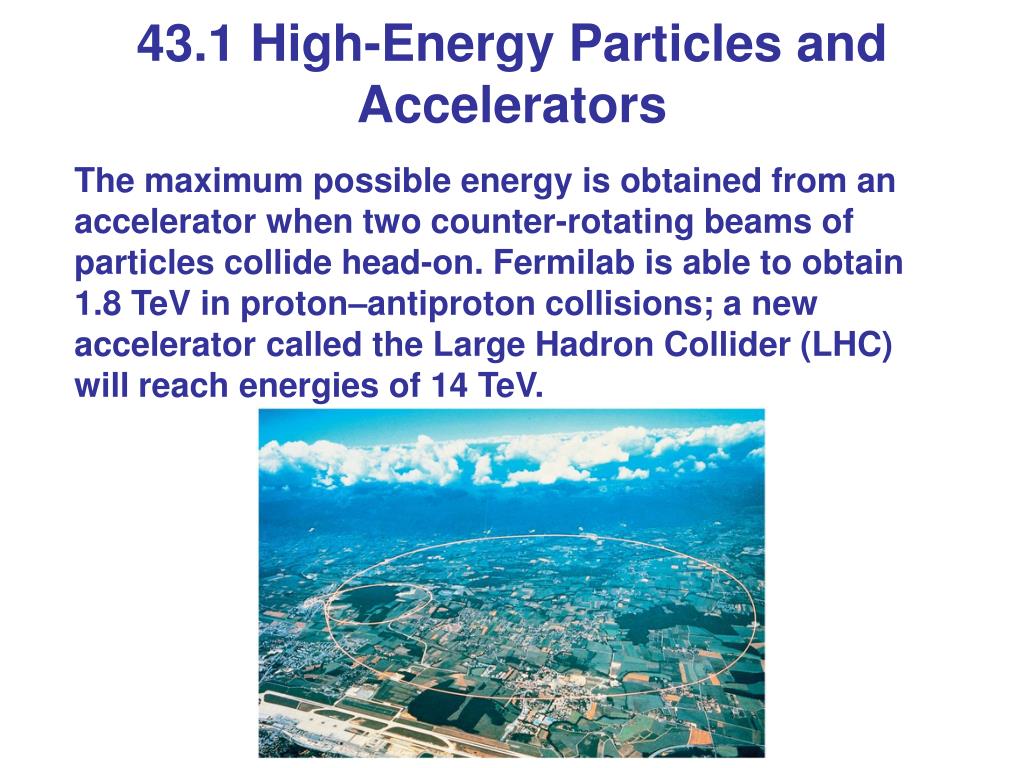 43.1 High-Energy Particles and Accelerators

The maximum possible energy is obtained from an accelerator when two counter-rotating beams of particles collide head-on. Fermilab is able to obtain 1.8 TeV in proton–antiproton collisions; a new accelerator called the Large Hadron Collider (LHC) will reach energies of 14 TeV.